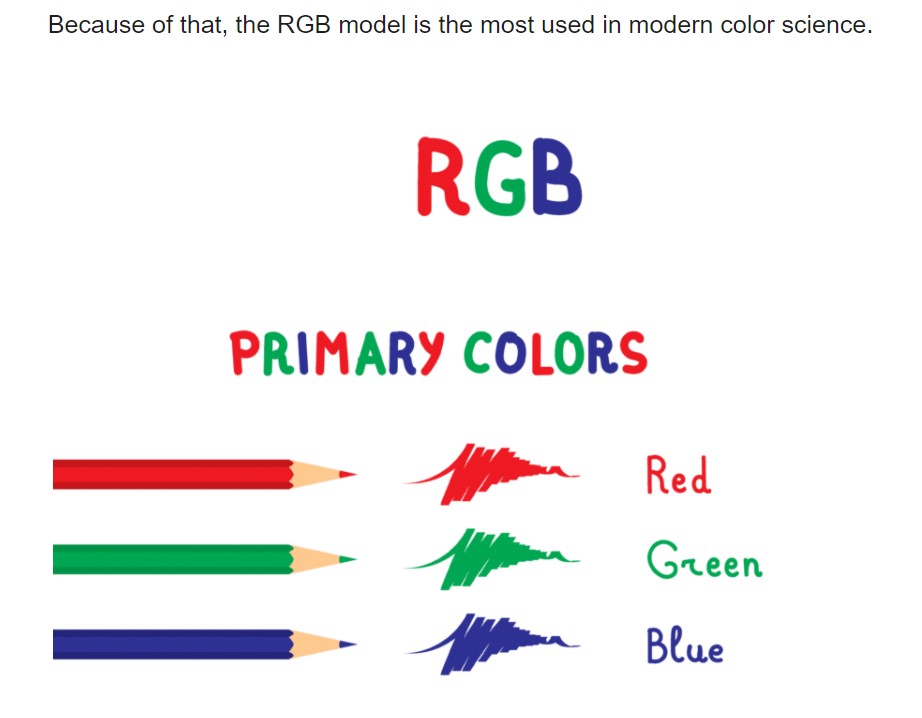 Because of that, the RGB model is the most used in modern color science.

RGB

PRIMARY COLORS

Red

Green

Blue